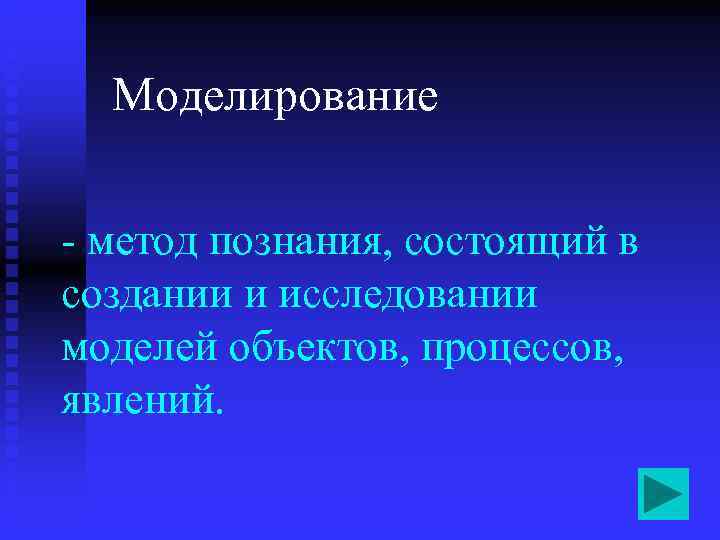 Моделирование

- метод познания, состоящий в создании и исследовании моделей объектов, процессов, явлений.